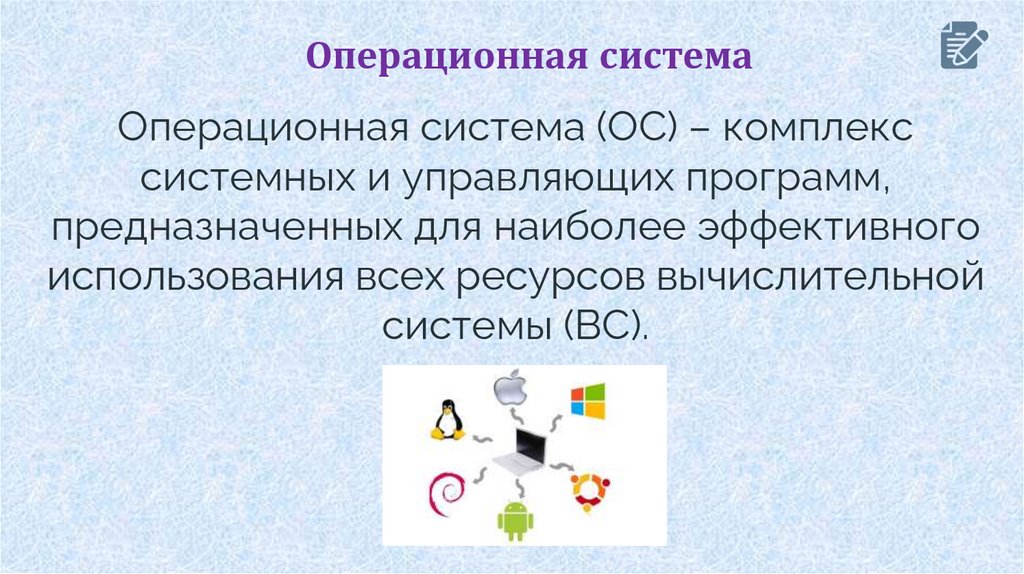 Операционная система

Операционная система (ОС) – комплекс системных и управляющих программ, предназначенных для наиболее эффективного использования всех ресурсов вычислительной системы (ВС).